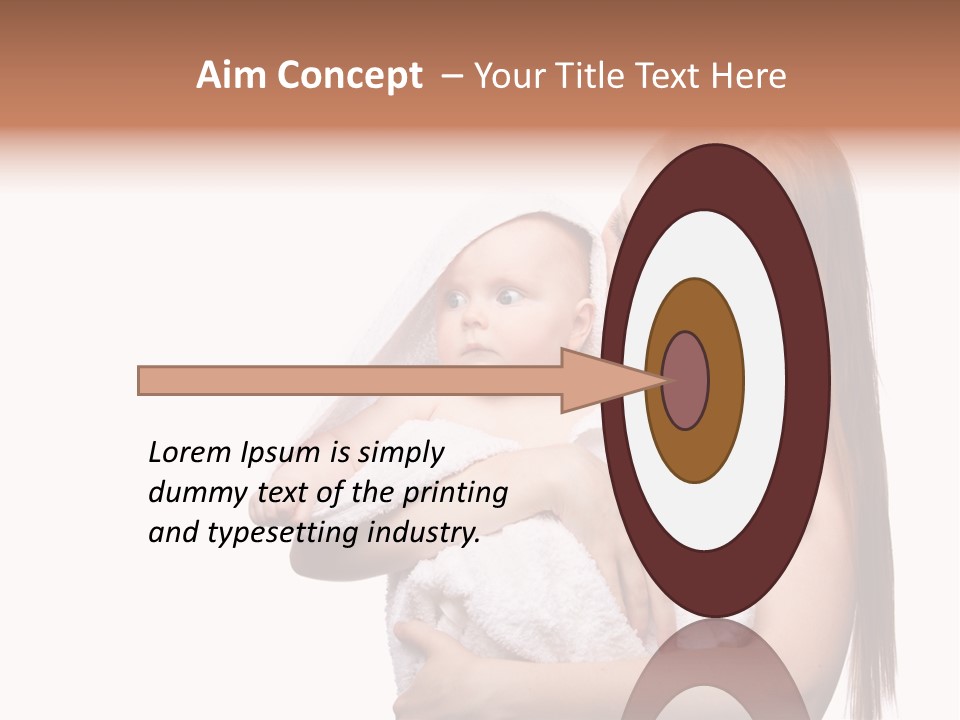 Aim Concept – Your Title Text Here

Lorem Ipsum is simply dummy text of the printing and typesetting industry.